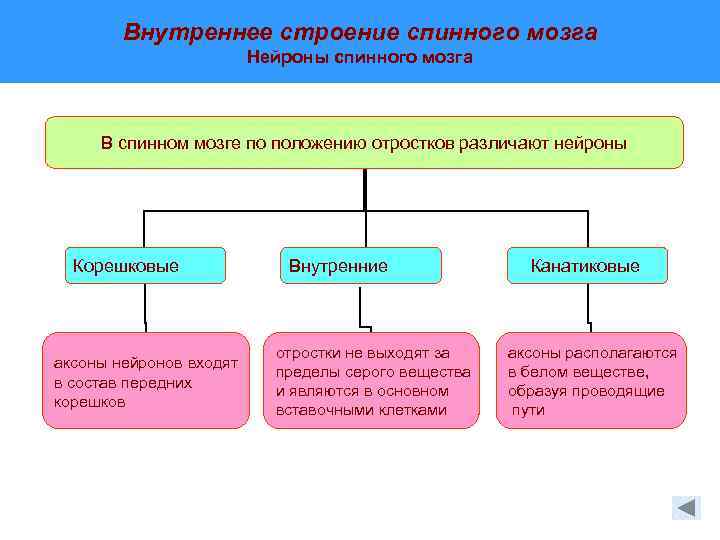 Внутреннее строение спинного мозга
Нейроны спинного мозга

В спинном мозге по положению отростков различают нейроны

Корешковые

Внутренние

Канатиковые

аксоны нейронов входят в состав передних корешков

отростки не выходят за пределы серого вещества и являются в основном вставочными клетками

аксоны располагаются в белом веществе, образуя проводящие пути